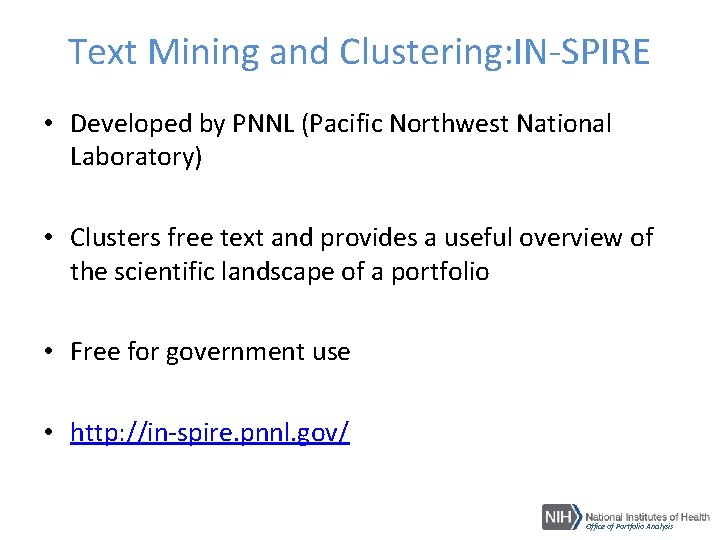 Text Mining and Clustering:IN-SPIRE

• Developed by PNNL (Pacific Northwest National Laboratory)

• Clusters free text and provides a useful overview of the scientific landscape of a portfolio

• Free for government use

• http://in-spire.pnnl.gov/

NIH National Institutes of Health
Office of Portfolio Analysis